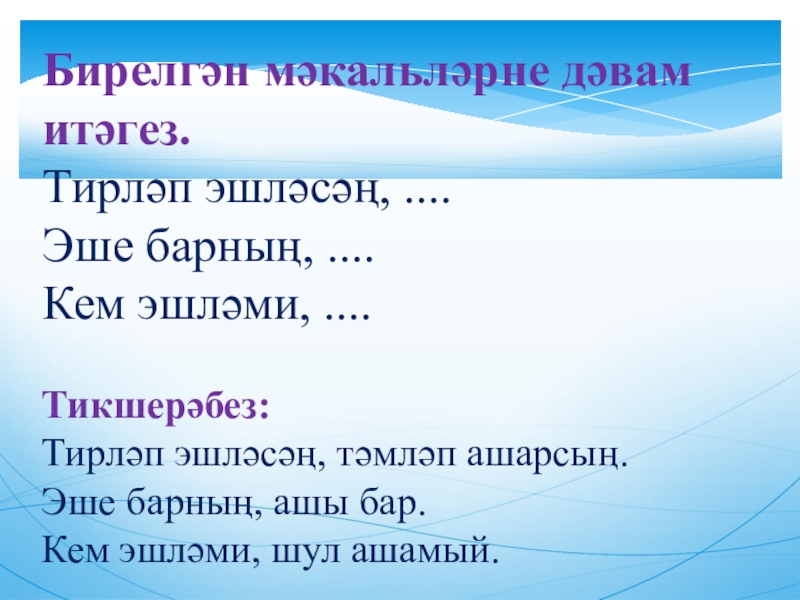 Бирелгән мәкальләрне дәвам итәгез.
Тирләп эшләсәң, ....
Эше барның, ....
Кем эшләми, ....

Тикшерәбез:
Тирләп эшләсәң, тәмләп ашарсың.
Эше барның, ашы бар.
Кем эшләми, шул ашамый.